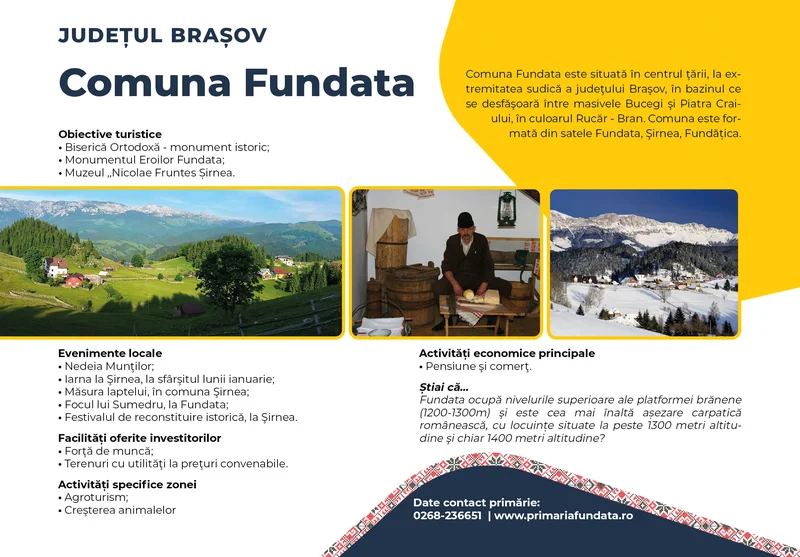 JUDEȚUL BRAȘOV

Comuna Fundata

Comuna Fundata este situată în centrul țării, la extremitatea sudică a județului Brașov, în bazinul ce se desfășoară între masivele Bucegi și Piatra Craiului, în culoarul Rucăr - Bran. Comuna este formată din satele Fundata, Șirnea, Fundățica.

Obiective turistice
• Biserică Ortodoxă - monument istoric;
• Monumentul Eroilor Fundata;
• Muzeul „Nicolae Fruntes Șirnea.

Evenimente locale
• Nedeia Munților;
• Iarna la Șirnea, la sfârșitul lunii ianuarie;
• Măsura laptelui, în comuna Șirnea;
• Focul lui Sumedru, la Fundata;
• Festivalul de reconstituire istorică, la Șirnea.

Facilități oferite investitorilor
• Forță de muncă;
• Terenuri cu utilități la prețuri convenabile.

Activități specifice zonei
• Agroturism;
• Creșterea animalelor

Activități economice principale
• Pensiune și comerț.

Știai că...
Fundata ocupă nivelurile superioare ale platformei brănene (1200-1300m) și este cea mai înaltă așezare carpatică românească, cu locuințe situate la peste 1300 metri altitudine și chiar 1400 metri altitudine?

Date contact primărie:
0268-236651 | www.primariafundata.ro